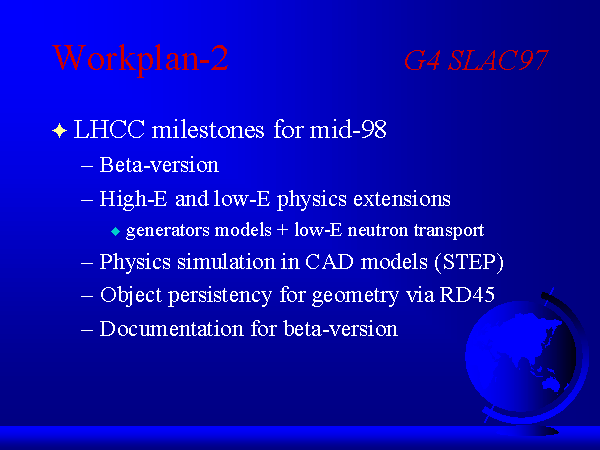 Workplan-2

G4 SLAC97

LHCC milestones for mid-98

– Beta-version

– High-E and low-E physics extensions

generators models + low-E neutron transport

– Physics simulation in CAD models (STEP)

– Object persistency for geometry via RD45

– Documentation for beta-version